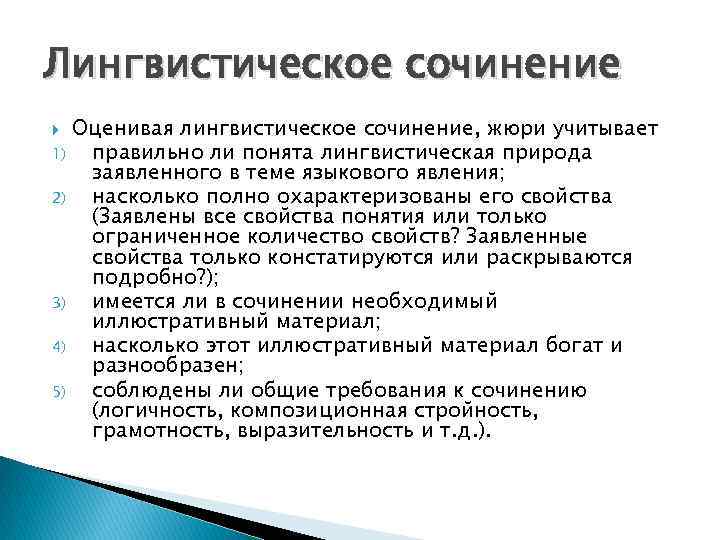 Лингвистическое сочинение

Оценивая лингвистическое сочинение, жюри учитывает

1) правильно ли понята лингвистическая природа заявленного в теме языкового явления;

2) насколько полно охарактеризованы его свойства (Заявлены все свойства понятия или только ограниченное количество свойств? Заявленные свойства только констатируются или раскрываются подробно?);

3) имеется ли в сочинении необходимый иллюстративный материал;

4) насколько этот иллюстративный материал богат и разнообразен;

5) соблюдены ли общие требования к сочинению (логичность, композиционная стройность, грамотность, выразительность и т.д.).